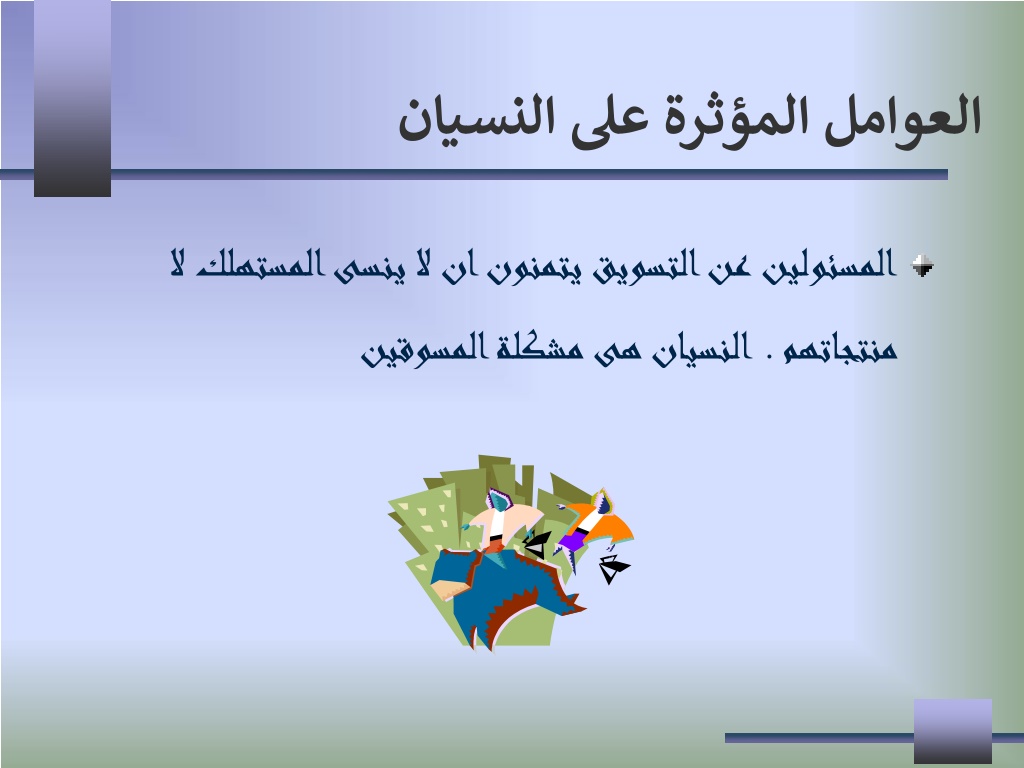 العوامل المؤثرة على النسيان

المسئولين عن التسويق يتمنون ان لا ينسى المستهلك لا منتجاتهم . النسيان هى مشكلة المسوقين